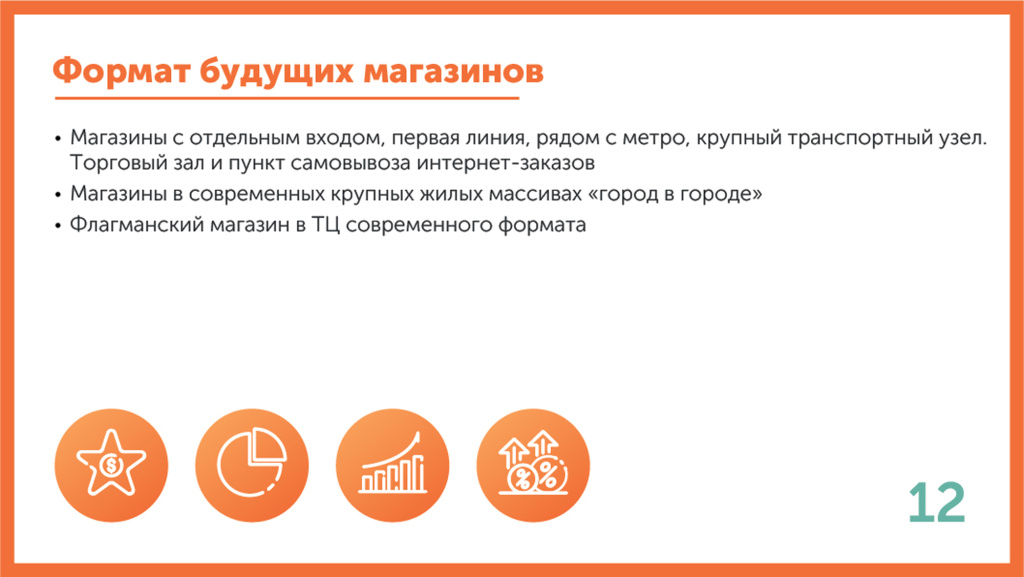 Формат будущих магазинов

• Магазины с отдельным входом, первая линия, рядом с метро, крупный транспортный узел. Торговый зал и пункт самовывоза интернет-заказов
• Магазины в современных крупных жилых массивах «город в городе»
• Флагманский магазин в ТЦ современного формата

12